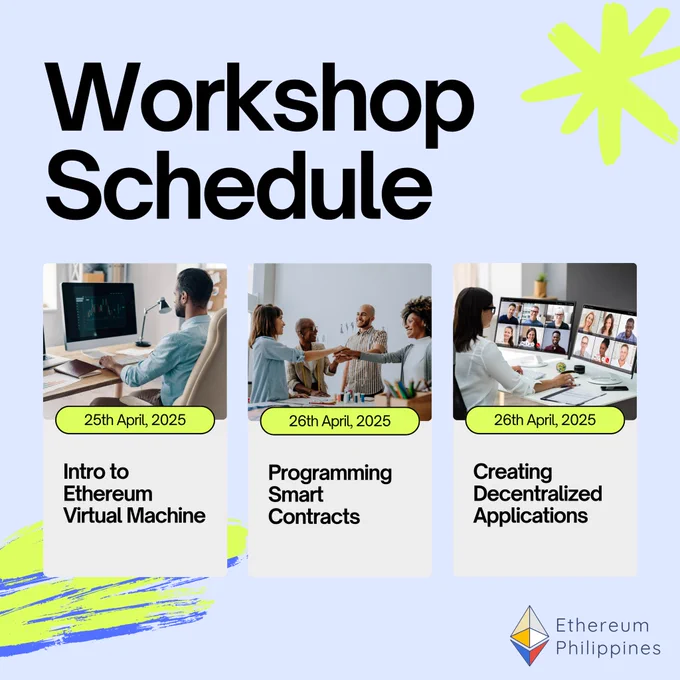 Workshop Schedule

25th April, 2025

Intro to Ethereum Virtual Machine

26th April, 2025

Programming Smart Contracts

26th April, 2025

Creating Decentralized Applications

Ethereum Philippines